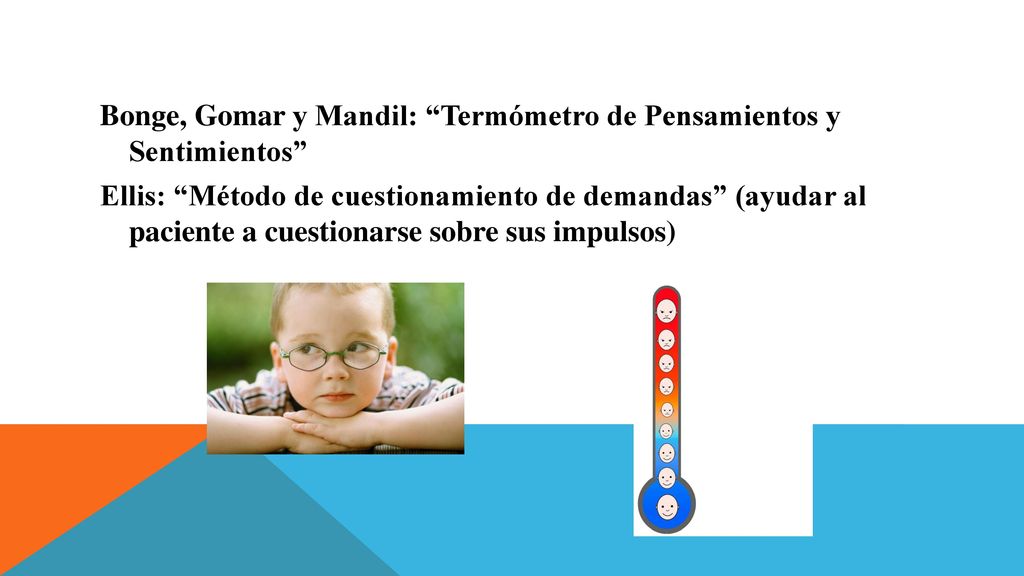 Bonge, Gomar y Mandil: “Termómetro de Pensamientos y Sentimientos”

Ellis: “Método de cuestionamiento de demandas” (ayudar al paciente a cuestionarse sobre sus impulsos)